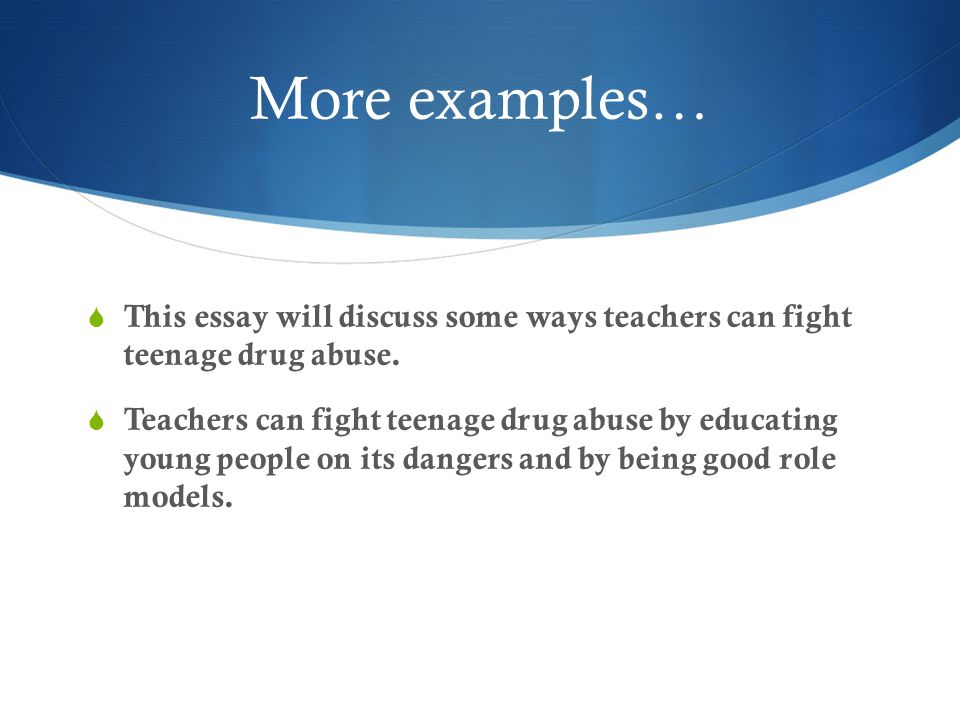 More examples…

This essay will discuss some ways teachers can fight teenage drug abuse.

Teachers can fight teenage drug abuse by educating young people on its dangers and by being good role models.